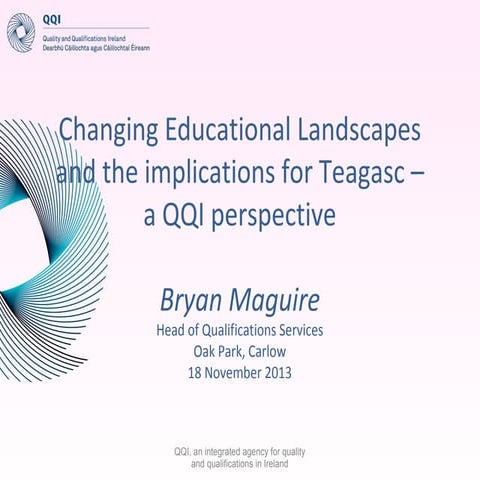 QQI
Quality and Qualifications Ireland
Dearbhú Cáilíochta agus Cáilíochtaí Éireann

Changing Educational Landscapes and the implications for Teagasc – a QQI perspective

Bryan Maguire
Head of Qualifications Services
Oak Park, Carlow
18 November 2013

QQI, an integrated agency for quality and qualifications in Ireland